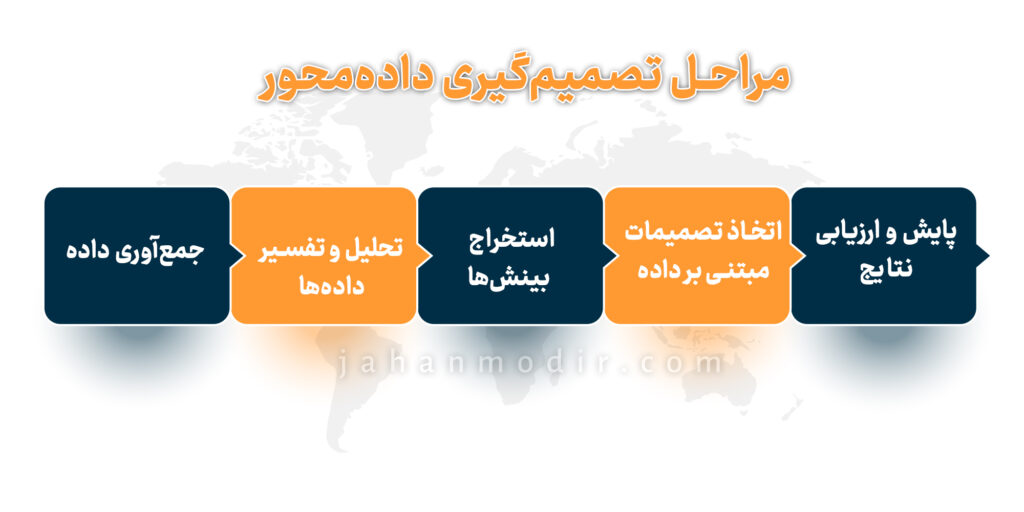 مراحل تصمیم‌گیری داده‌محور

جمع‌آوری داده

تحلیل و تفسیر داده‌ها

استخراج بینش‌ها

اتخاذ تصمیمات مبتنی بر داده

پایش و ارزیابی نتایج

jahanmodir.com